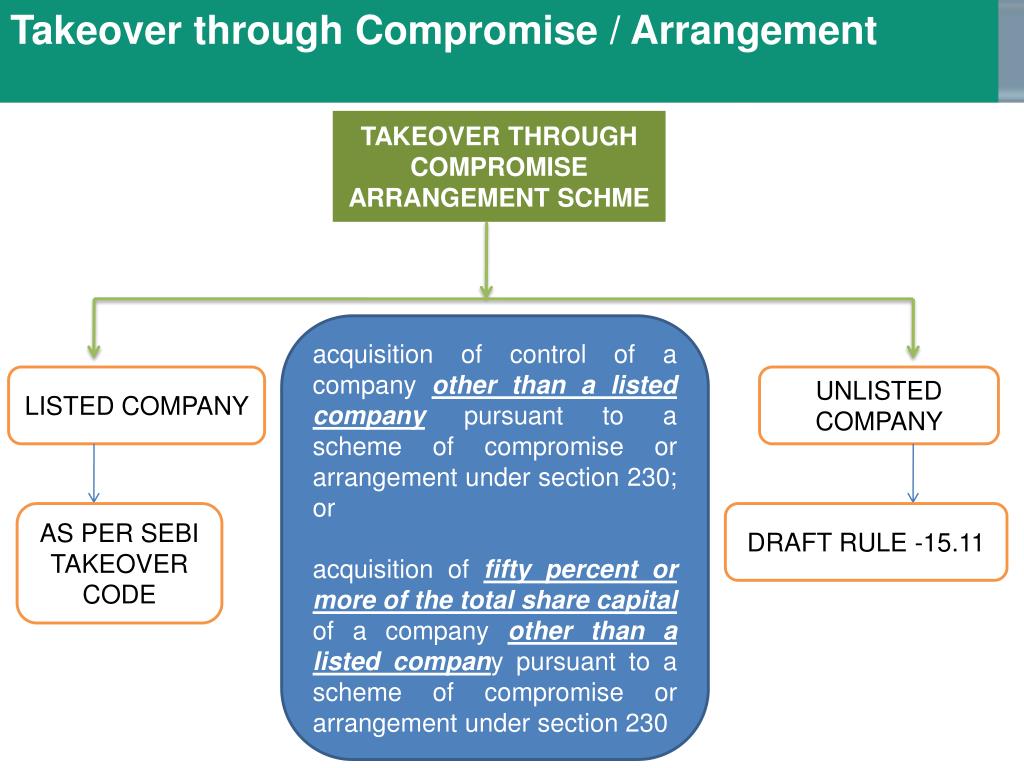 Takeover through Compromise / Arrangement

TAKEOVER THROUGH COMPROMISE ARRANGEMENT SCHME

LISTED COMPANY

AS PER SEBI TAKEOVER CODE

acquisition of control of a company other than a listed company pursuant to a scheme of compromise or arrangement under section 230; or

acquisition of fifty percent or more of the total share capital of a company other than a listed company pursuant to a scheme of compromise or arrangement under section 230

UNLISTED COMPANY

DRAFT RULE -15.11